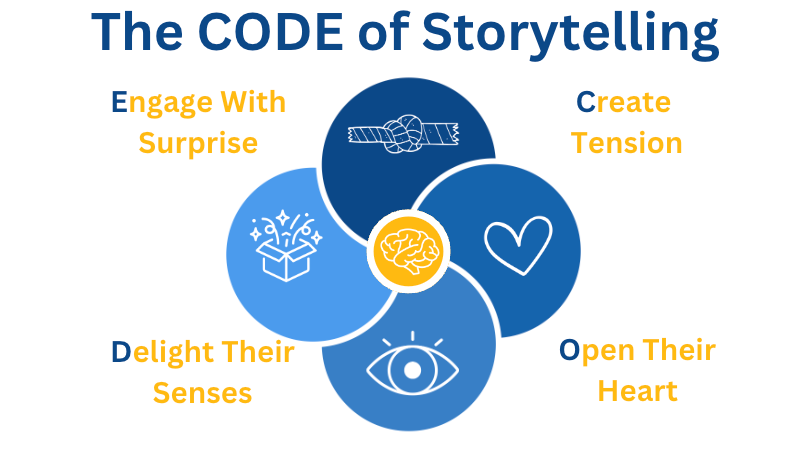 The CODE of Storytelling

Engage With Surprise

Create Tension

Delight Their Senses

Open Their Heart